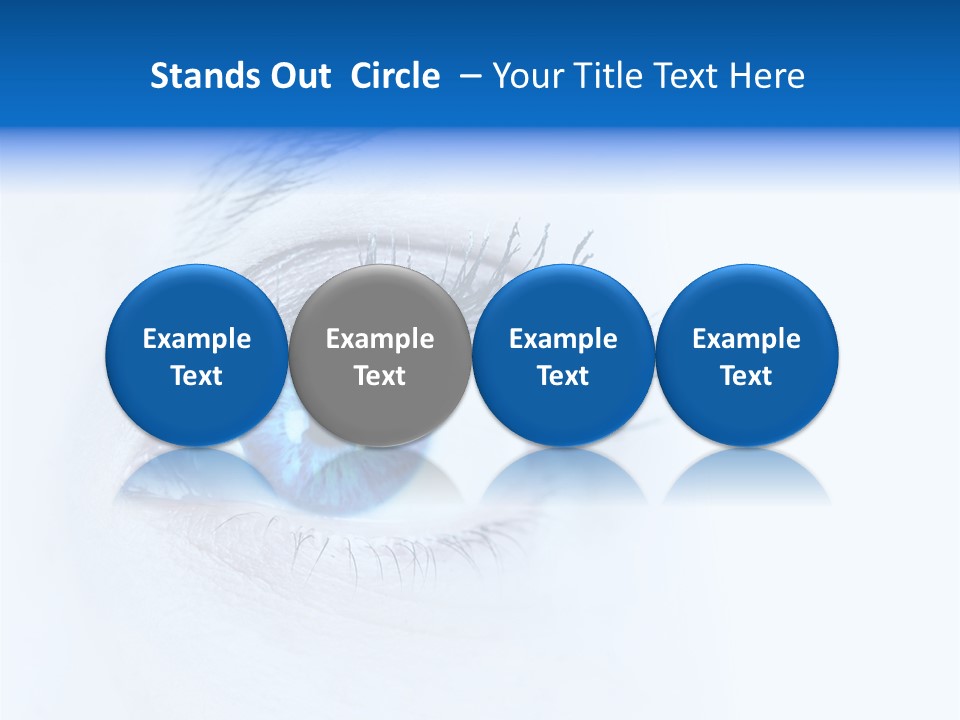 Stands Out Circle – Your Title Text Here

Example Text

Example Text

Example Text

Example Text